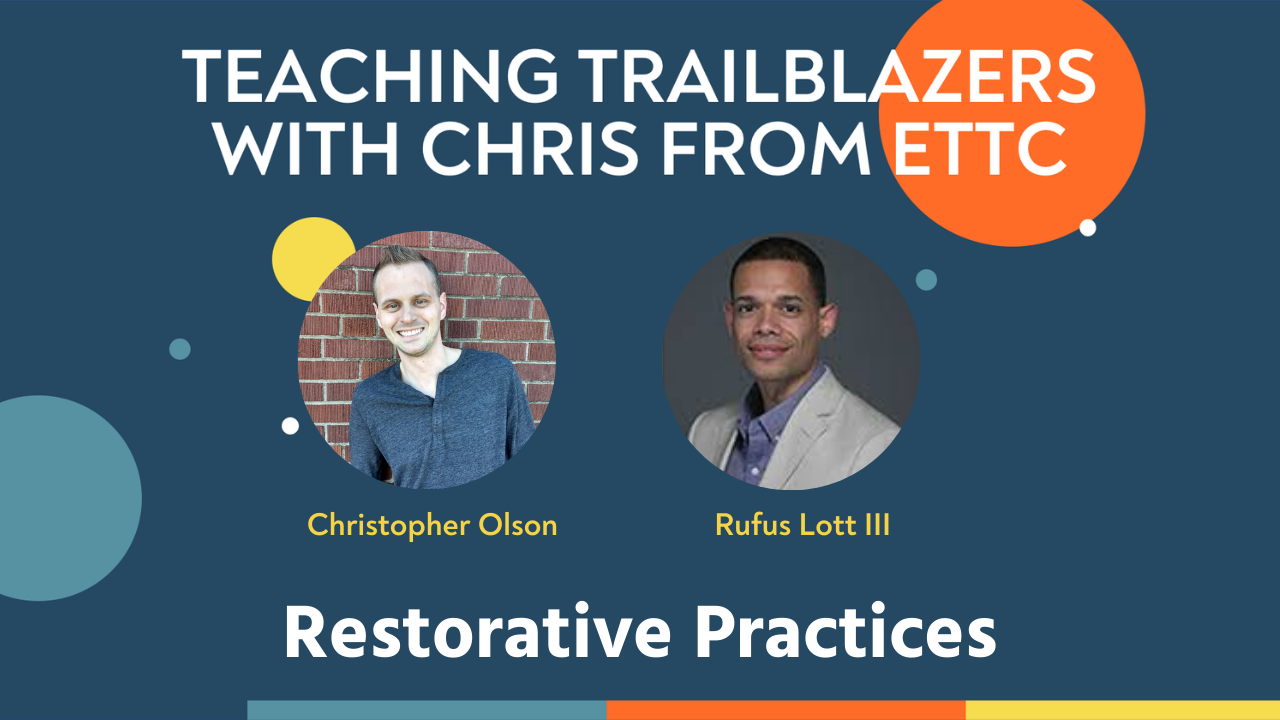 TEACHING TRAILBLAZERS WITH CHRIS FROM ETTC

Christopher Olson

Rufus Lott III

Restorative Practices